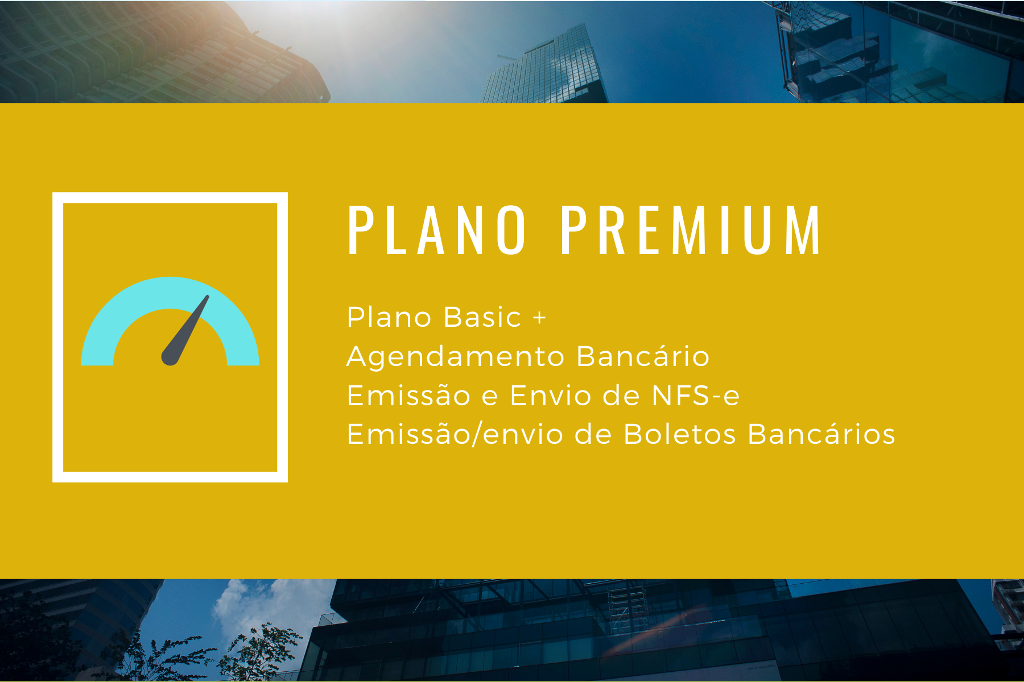 PLANO PREMIUM

Plano Basic +
Agendamento Bancário
Emissão e Envio de NFS-e
Emissão/envio de Boletos Bancários